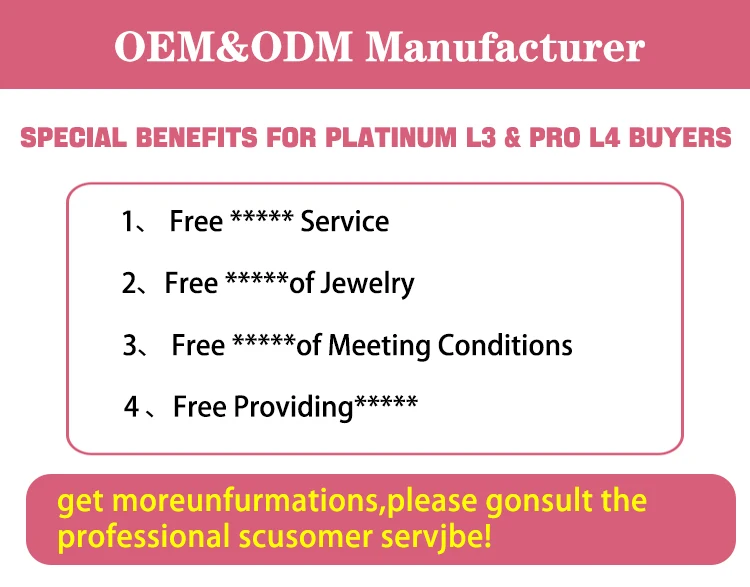 OEM&ODM Manufacturer

SPECIAL BENEFITS FOR PLATINUM L3 & PRO L4 BUYERS

1、 Free ***** Service

2、Free *****of Jewelry

3、 Free *****of Meeting Conditions

4 、Free Providing*****

get moreunfurmations,please gonsult the professional scusomer servjbe!